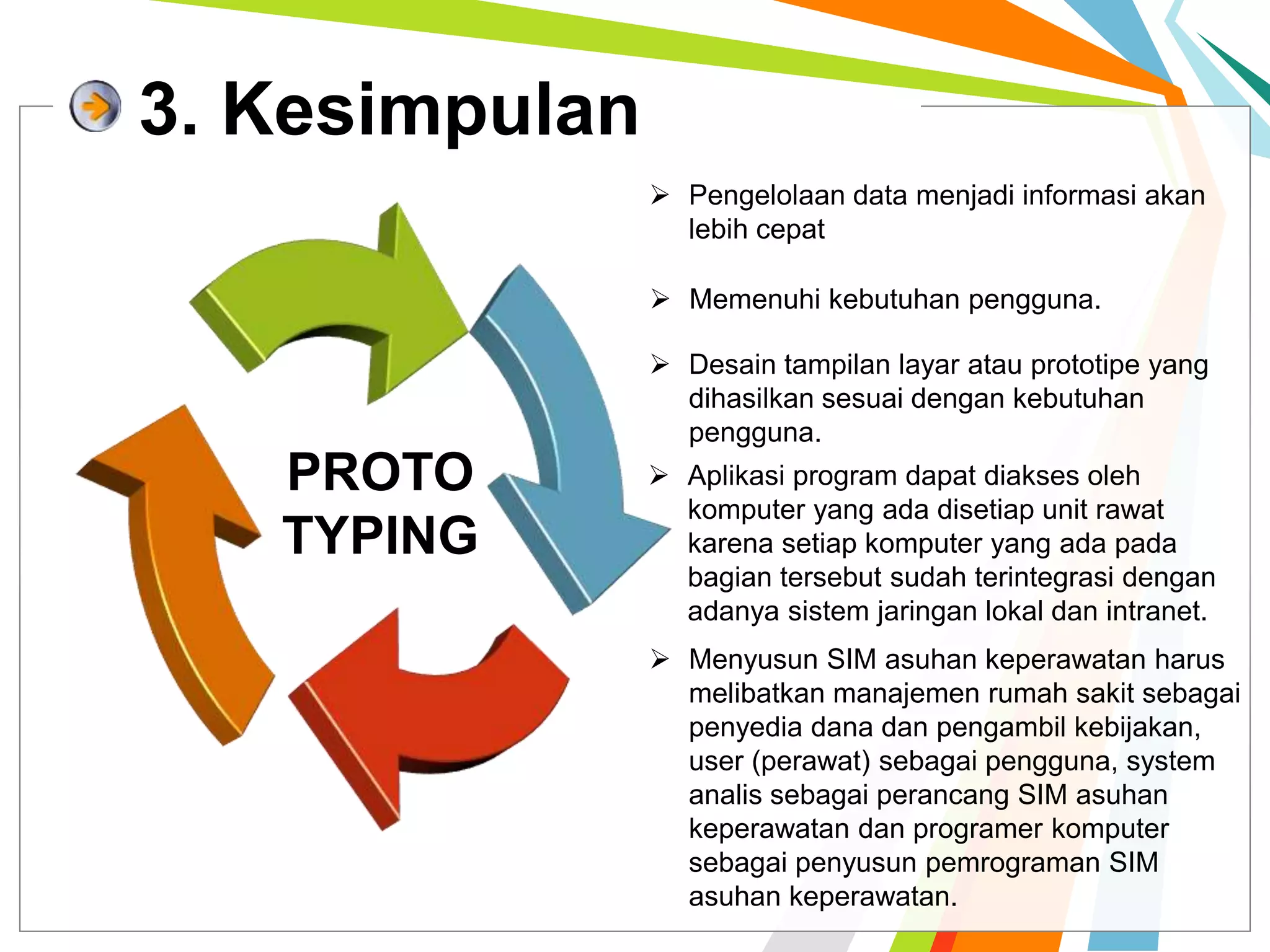 3. Kesimpulan

PROTO TYPING

➢ Pengelolaan data menjadi informasi akan lebih cepat

➢ Memenuhi kebutuhan pengguna.

➢ Desain tampilan layar atau prototipe yang dihasilkan sesuai dengan kebutuhan pengguna.

➢ Aplikasi program dapat diakses oleh komputer yang ada disetiap unit rawat karena setiap komputer yang ada pada bagian tersebut sudah terintegrasi dengan adanya sistem jaringan lokal dan intranet.

➢ Menyusun SIM asuhan keperawatan harus melibatkan manajemen rumah sakit sebagai penyedia dana dan pengambil kebijakan, user (perawat) sebagai pengguna, system analis sebagai perancang SIM asuhan keperawatan dan programer komputer sebagai penyusun pemrograman SIM asuhan keperawatan.